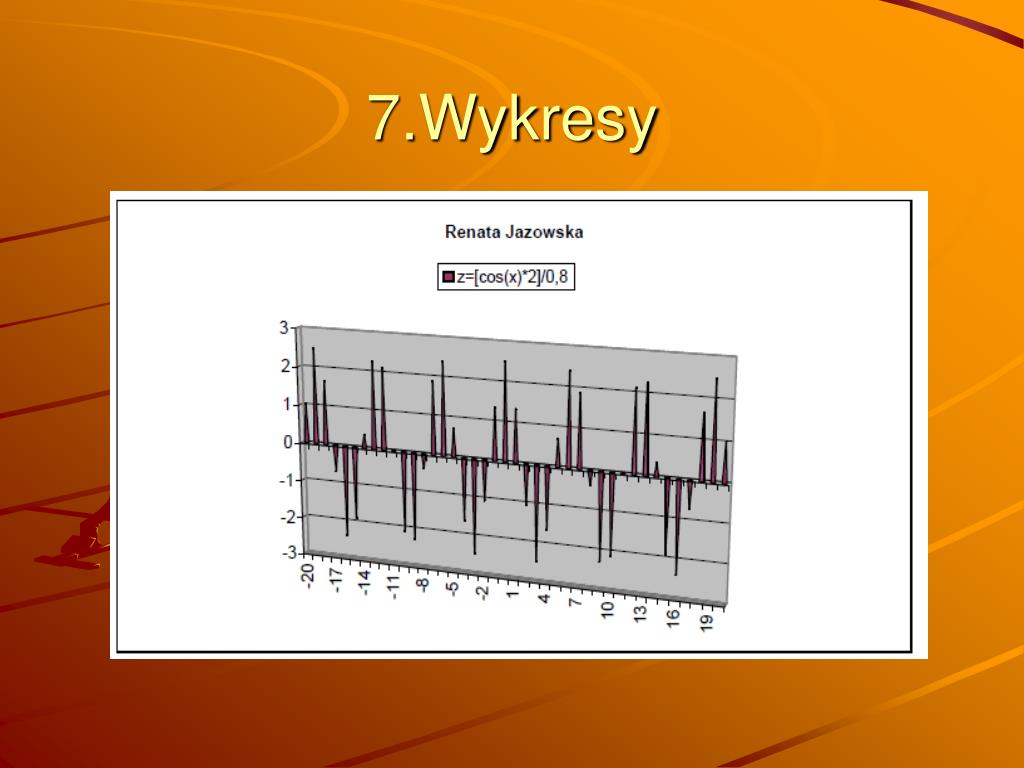 7.Wykresy

Renata Jazowska

z=[cos(x)*2]/0,8

3
2
1
0
-1
-2
-3

-20
-17
-14
-11
-8
-5
-2
1
4
7
10
13
16
19